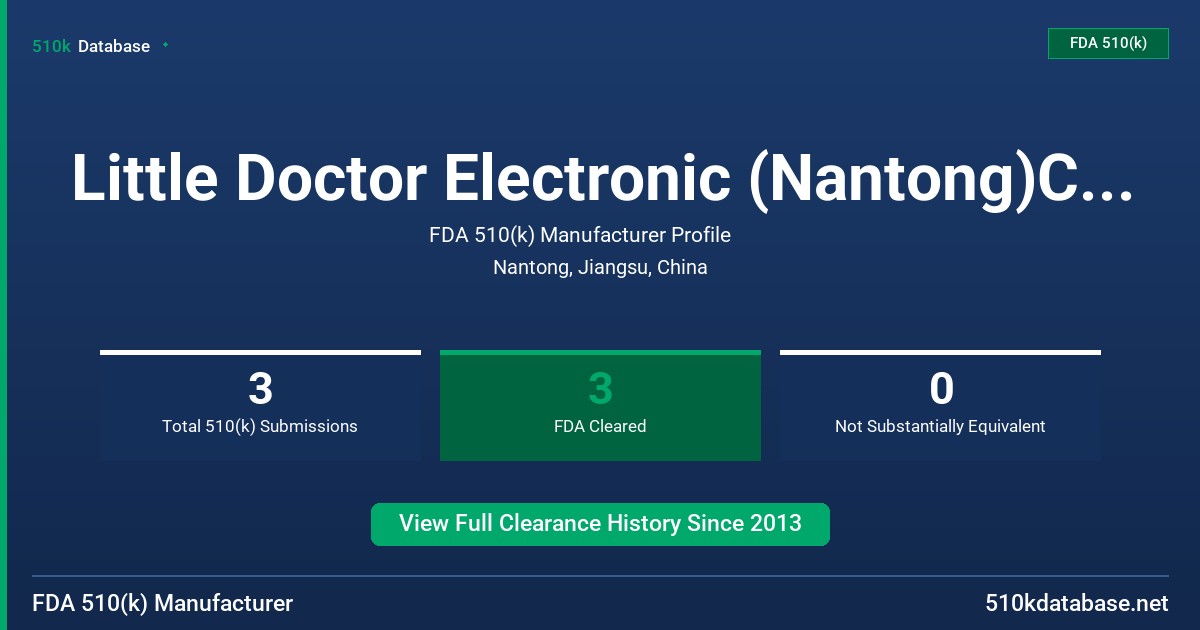 510k Database

FDA 510(k)

Little Doctor Electronic (Nantong)C...

FDA 510(k) Manufacturer Profile

Nantong, Jiangsu, China

3
Total 510(k) Submissions

3
FDA Cleared

0
Not Substantially Equivalent

View Full Clearance History Since 2013

FDA 510(k) Manufacturer

510kdatabase.net